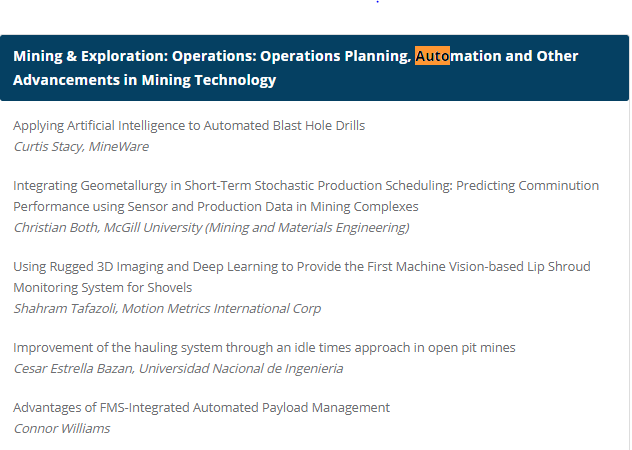 Mining & Exploration: Operations: Operations Planning, Automation and Other Advancements in Mining Technology

Applying Artificial Intelligence to Automated Blast Hole Drills
Curtis Stacy, MineWare

Integrating Geometallurgy in Short-Term Stochastic Production Scheduling: Predicting Comminution Performance using Sensor and Production Data in Mining Complexes
Christian Both, McGill University (Mining and Materials Engineering)

Using Rugged 3D Imaging and Deep Learning to Provide the First Machine Vision-based Lip Shroud Monitoring System for Shovels
Shahram Tafazoli, Motion Metrics International Corp

Improvement of the hauling system through an idle times approach in open pit mines
Cesar Estrella Bazan, Universidad Nacional de Ingenieria

Advantages of FMS-Integrated Automated Payload Management
Connor Williams